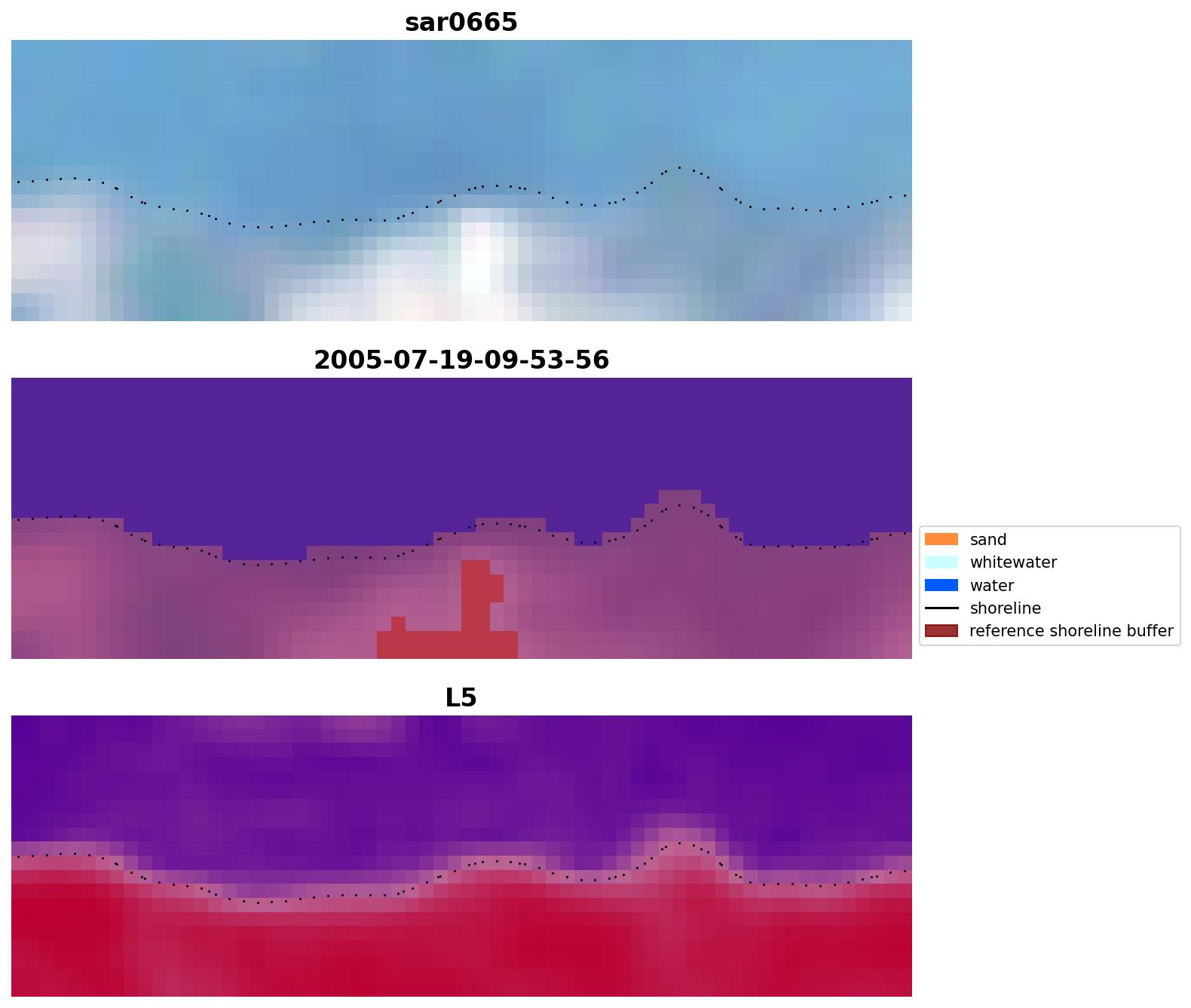 sar0665

2005-07-19-09-53-56

sand
whitewater
water
shoreline
reference shoreline buffer

L5